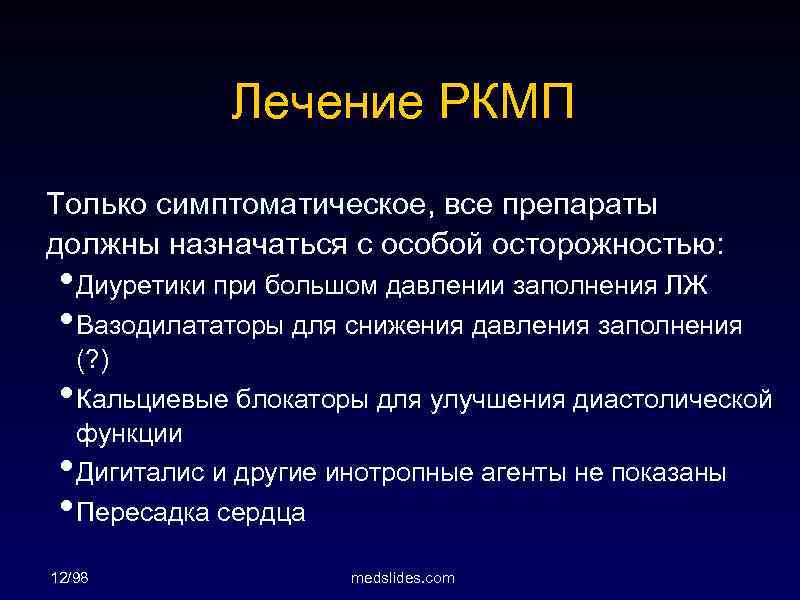 Лечение РКМП

Только симптоматическое, все препараты должны назначаться с особой осторожностью:

• Диуретики при большом давлении заполнения ЛЖ
• Вазодилататоры для снижения давления заполнения (?)
• Кальциевые блокаторы для улучшения диастолической функции
• Дигиталис и другие инотропные агенты не показаны
• Пересадка сердца

12/98

medslides.com